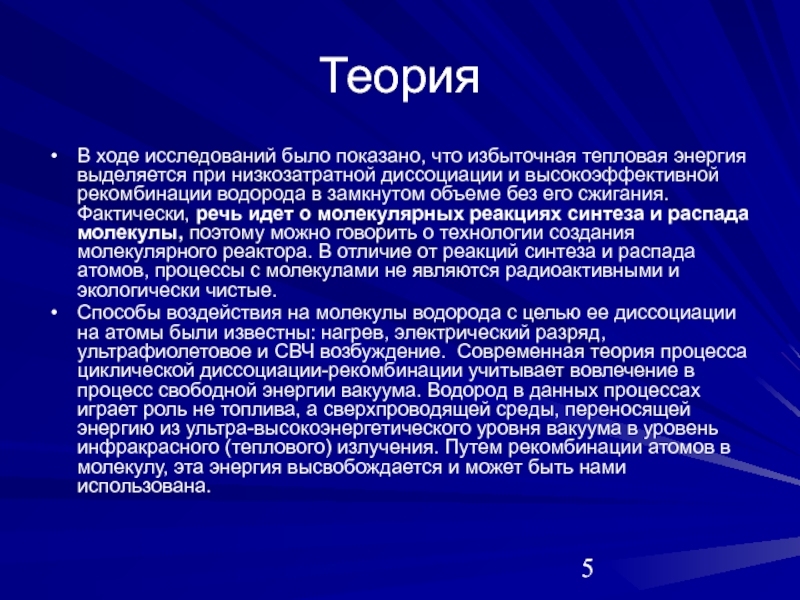 Теория

• В ходе исследований было показано, что избыточная тепловая энергия выделяется при низкозатратной диссоциации и высокоэффективной рекомбинации водорода в замкнутом объеме без его сжигания. Фактически, речь идет о молекулярных реакциях синтеза и распада молекулы, поэтому можно говорить о технологии создания молекулярного реактора. В отличие от реакций синтеза и распада атомов, процессы с молекулами не являются радиоактивными и экологически чистые.

• Способы воздействия на молекулы водорода с целью ее диссоциации на атомы были известны: нагрев, электрический разряд, ультрафиолетовое и СВЧ возбуждение. Современная теория процесса циклической диссоциации-рекомбинации учитывает вовлечение в процесс свободной энергии вакуума. Водород в данных процессах играет роль не топлива, а сверхпроводящей среды, переносящей энергию из ультра-высокоэнергетического уровня вакуума в уровень инфракрасного (теплового) излучения. Путем рекомбинации атомов в молекулу, эта энергия высвобождается и может быть нами использована.

5